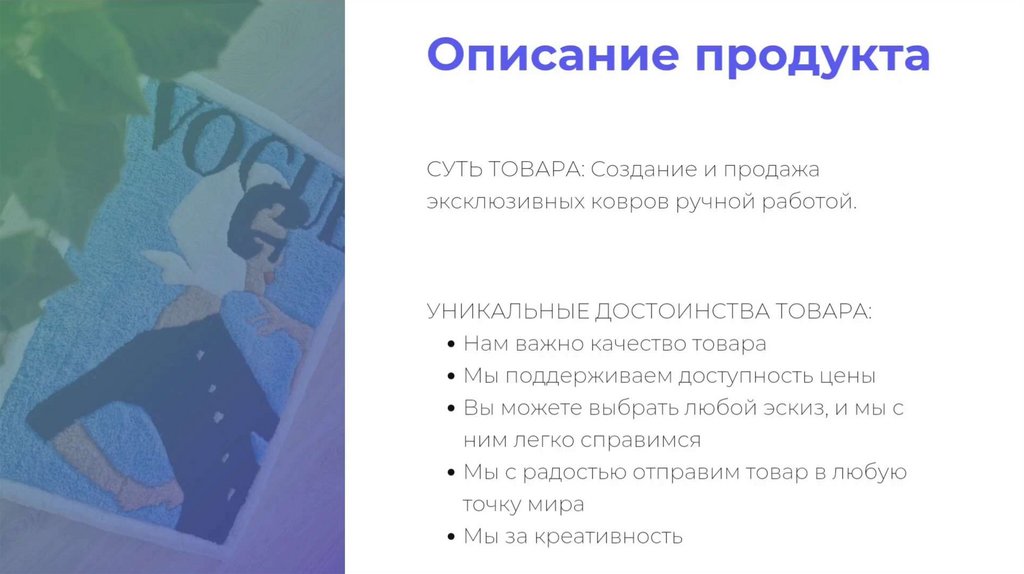 VOGUE

Описание продукта

СУТЬ ТОВАРА: Создание и продажа эксклюзивных ковров ручной работой.

УНИКАЛЬНЫЕ ДОСТОИНСТВА ТОВАРА:
• Нам важно качество товара
• Мы поддерживаем доступность цены
• Вы можете выбрать любой эскиз, и мы с ним легко справимся
• Мы с радостью отправим товар в любую точку мира
• Мы за креативность